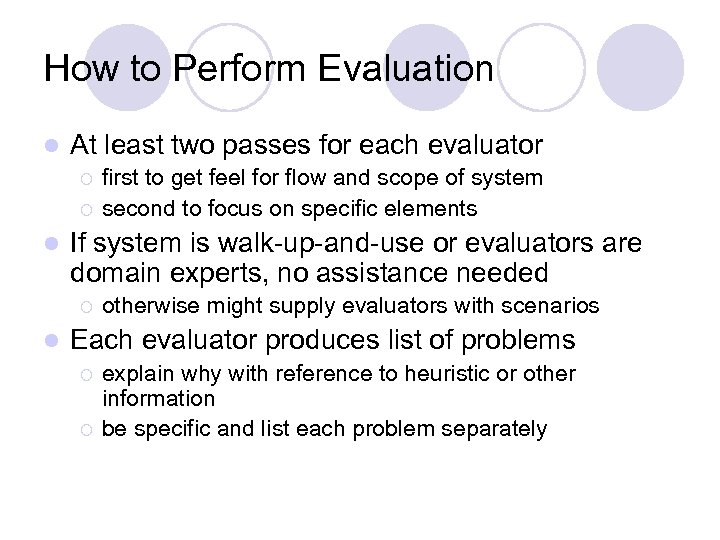 How to Perform Evaluation

- At least two passes for each evaluator
  - first to get feel for flow and scope of system
  - second to focus on specific elements
- If system is walk-up-and-use or evaluators are domain experts, no assistance needed
  - otherwise might supply evaluators with scenarios
- Each evaluator produces list of problems
  - explain why with reference to heuristic or other information
  - be specific and list each problem separately